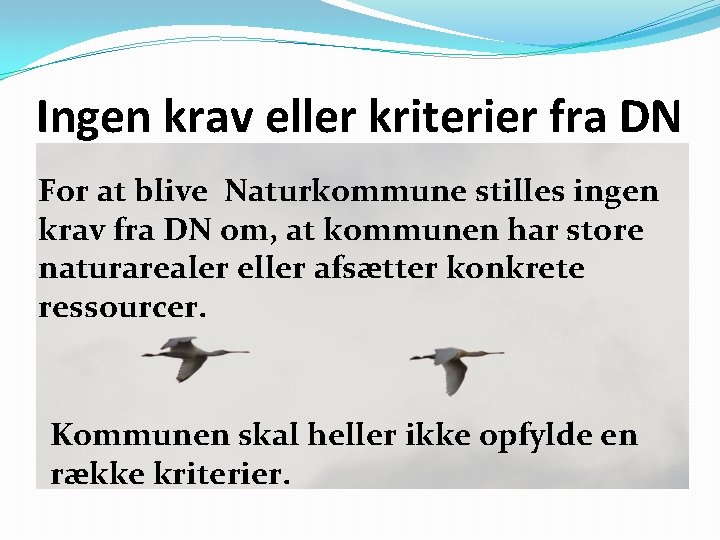 Ingen krav eller kriterier fra DN

For at blive  Naturkommune stilles ingen krav fra DN om, at kommunen har store naturarealer eller afsætter konkrete ressourcer.

Kommunen skal heller ikke opfylde en række kriterier.